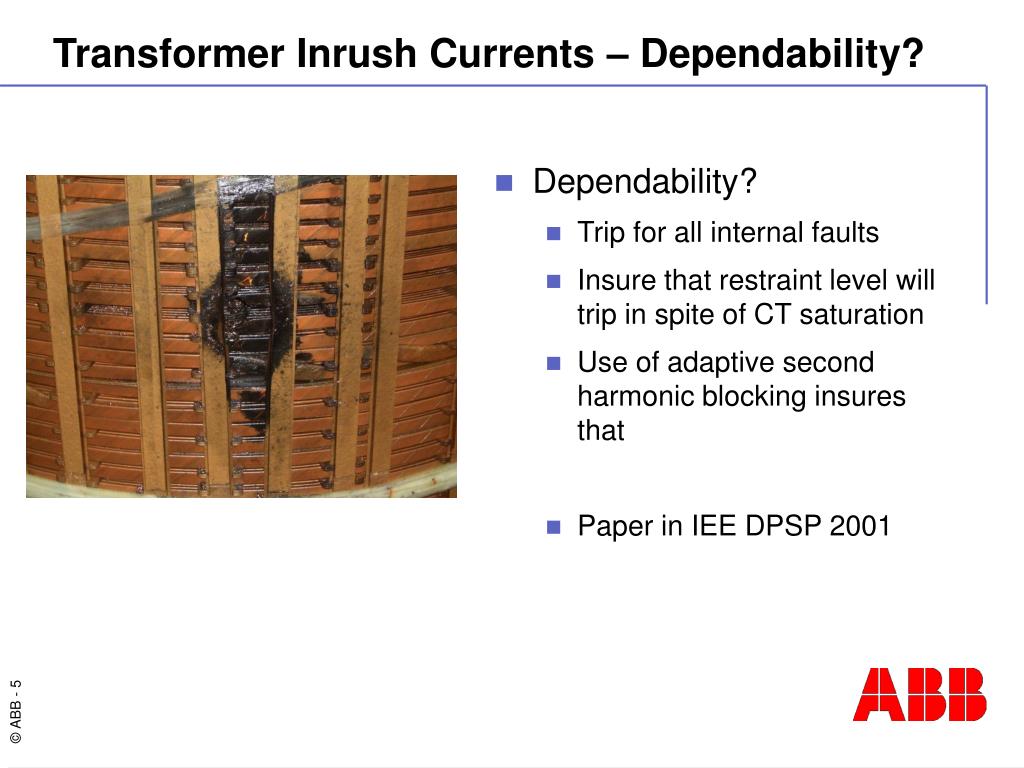 Transformer Inrush Currents – Dependability?

Dependability?

Trip for all internal faults

Insure that restraint level will trip in spite of CT saturation

Use of adaptive second harmonic blocking insures that

Paper in IEE DPSP 2001

© ABB - 5

ABB